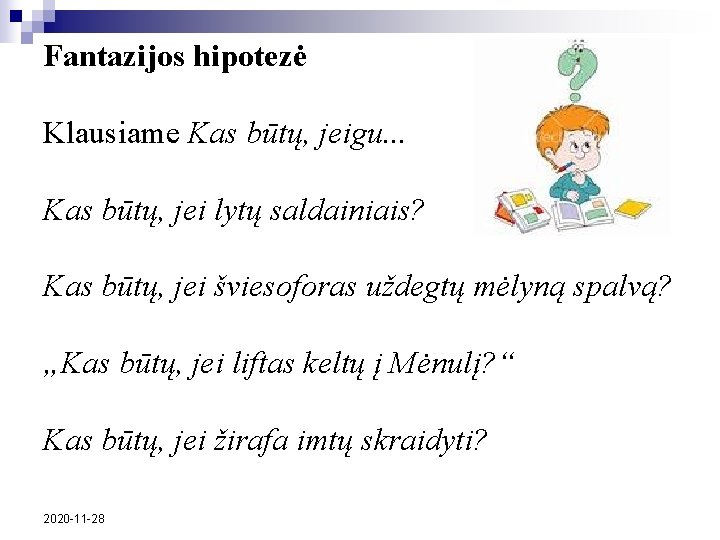 Fantazijos hipotezė

Klausiame Kas būtų, jeigu...

Kas būtų, jei lytų saldainiais?

Kas būtų, jei šviesoforas uždegtų mėlyną spalvą?

„Kas būtų, jei liftas keltų į Mėnulį?“

Kas būtų, jei žirafa imtų skraidyti?

2020-11-28